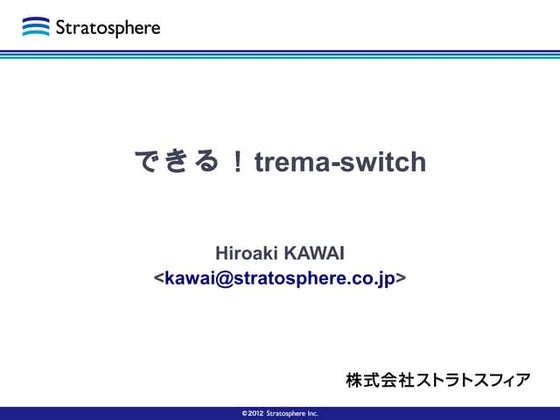 Stratosphere

できる！trema-switch

Hiroaki KAWAI
<kawai@stratosphere.co.jp>

株式会社ストラトスフィア

©2012 Stratosphere Inc.